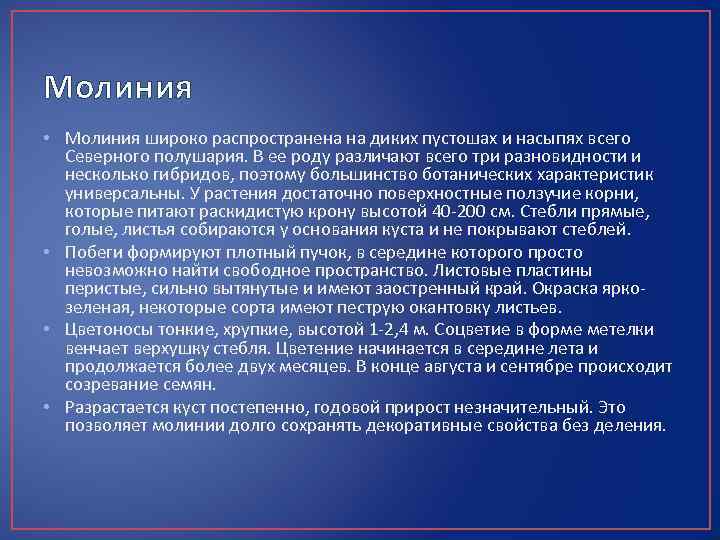 Молиния

• Молиния широко распространена на диких пустошах и насыпях всего Северного полушария. В ее роду различают всего три разновидности и несколько гибридов, поэтому большинство ботанических характеристик универсальны. У растения достаточно поверхностные ползучие корни, которые питают раскидистую крону высотой 40-200 см. Стебли прямые, голые, листья собираются у основания куста и не покрывают стеблей.

• Побеги формируют плотный пучок, в середине которого просто невозможно найти свободное пространство. Листовые пластины перистые, сильно вытянутые и имеют заостренный край. Окраска ярко-зеленая, некоторые сорта имеют пеструю окантовку листьев.

• Цветоносы тонкие, хрупкие, высотой 1-2,4 м. Соцветие в форме метелки венчает верхушку стебля. Цветение начинается в середине лета и продолжается более двух месяцев. В конце августа и сентябре происходит созревание семян.

• Разрастается куст постепенно, годовой прирост незначительный. Это позволяет молинии долго сохранять декоративные свойства без деления.